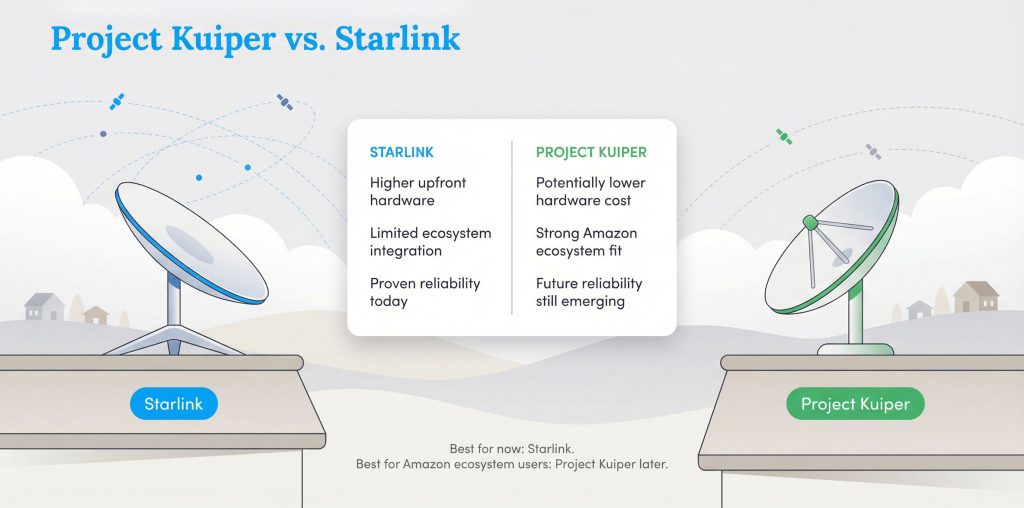 Project Kuiper vs. Starlink

STARLINK

Higher upfront hardware

Limited ecosystem integration

Proven reliability today

PROJECT KUIPER

Potentially lower hardware cost

Strong Amazon ecosystem fit

Future reliability still emerging

Starlink

Project Kuiper

Best for now: Starlink.
Best for Amazon ecosystem users: Project Kuiper later.